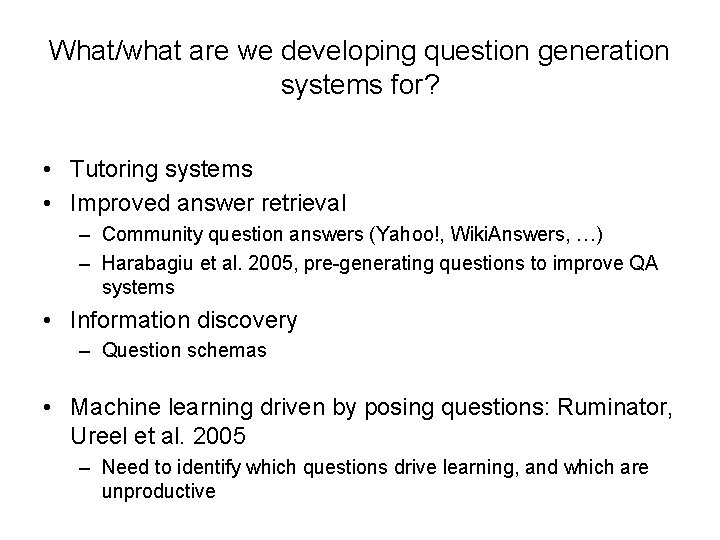 What/what are we developing question generation systems for?

• Tutoring systems
• Improved answer retrieval
– Community question answers (Yahoo!, WikiAnswers, …)
– Harabagiu et al. 2005, pre-generating questions to improve QA systems
• Information discovery
– Question schemas

• Machine learning driven by posing questions: Ruminator, Ureel et al. 2005
– Need to identify which questions drive learning, and which are unproductive